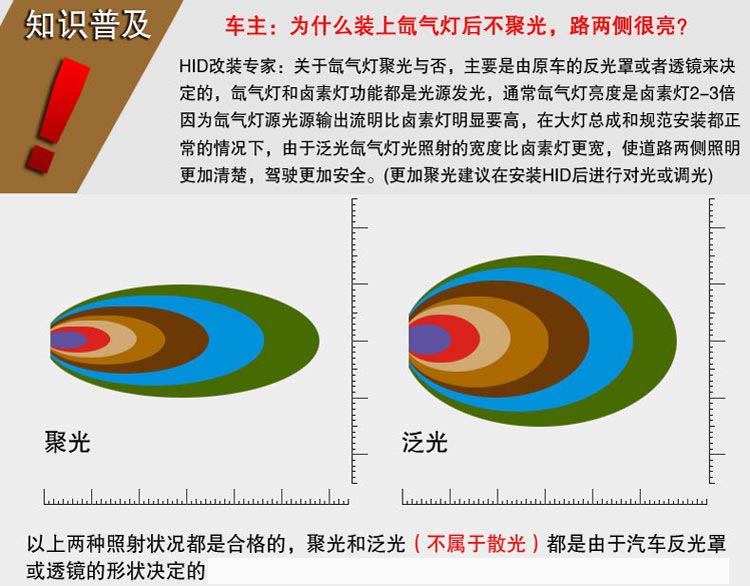 知识普及

!

车主：为什么装上氙气灯后不聚光，路两侧很亮？

HID改装专家：关于氙气灯聚光与否，主要是由原车的反光罩或者透镜来决定的，氙气灯和卤素灯功能都是光源发光，通常氙气灯亮度是卤素灯2-3倍因为氙气灯源光源输出流明比卤素灯明显要高，在大灯总成和规范安装都正常的情况下，由于泛光氙气灯光照射的宽度比卤素灯更宽，使道路两侧照明更加清楚，驾驶更加安全。(更加聚光建议在安装HID后进行对光或调光)

聚光

泛光

以上两种照射状况都是合格的，聚光和泛光（不属于散光）都是由于汽车反光罩或透镜的形状决定的